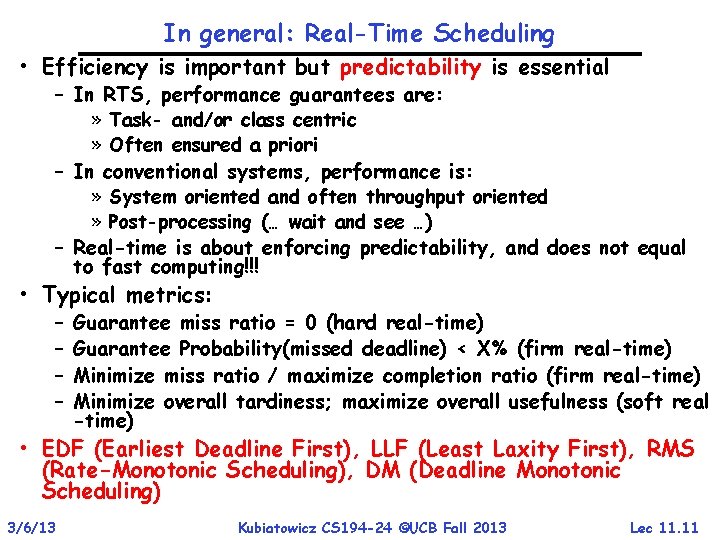 In general: Real-Time Scheduling

• Efficiency is important but predictability is essential
– In RTS, performance guarantees are:
» Task- and/or class centric
» Often ensured a priori
– In conventional systems, performance is:
» System oriented and often throughput oriented
» Post-processing (… wait and see …)
– Real-time is about enforcing predictability, and does not equal to fast computing!!!

• Typical metrics:
– Guarantee miss ratio = 0 (hard real-time)
– Guarantee Probability(missed deadline) < X% (firm real-time)
– Minimize miss ratio / maximize completion ratio (firm real-time)
– Minimize overall tardiness; maximize overall usefulness (soft real-time)

• EDF (Earliest Deadline First), LLF (Least Laxity First), RMS (Rate-Monotonic Scheduling), DM (Deadline Monotonic Scheduling)

3/6/13 Kubiatowicz CS194-24 ©UCB Fall 2013 Lec 11.11